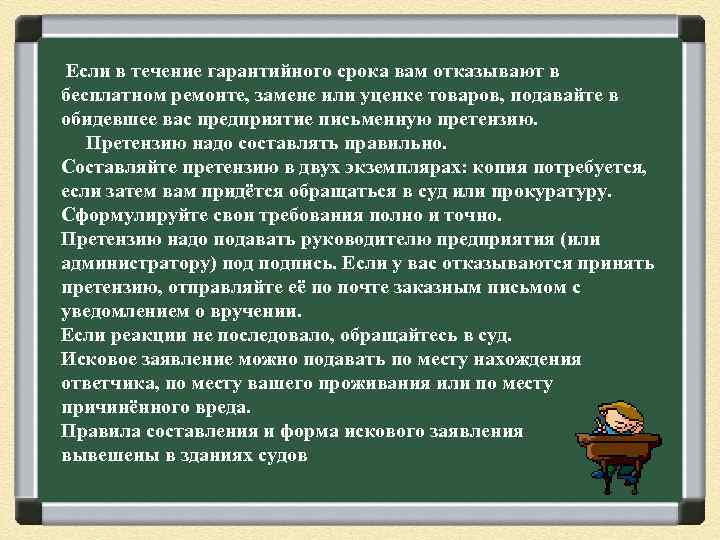 Если в течение гарантийного срока вам отказывают в бесплатном ремонте, замене или уценке товаров, подавайте в обидевшее вас предприятие письменную претензию.

Претензию надо составлять правильно.

Составляйте претензию в двух экземплярах: копия потребуется, если затем вам придётся обращаться в суд или прокуратуру.

Сформулируйте свои требования полно и точно.

Претензию надо подавать руководителю предприятия (или администратору) под подпись. Если у вас отказываются принять претензию, отправляйте её по почте заказным письмом с уведомлением о вручении.

Если реакции не последовало, обращайтесь в суд.

Исковое заявление можно подавать по месту нахождения ответчика, по месту вашего проживания или по месту причинённого вреда.

Правила составления и форма искового заявления вывешены в зданиях судов